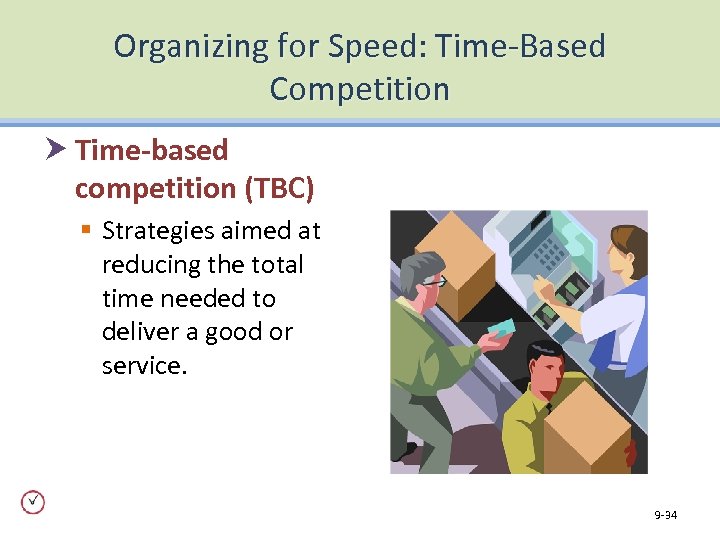 Organizing for Speed: Time-Based Competition

Time-based competition (TBC)

Strategies aimed at reducing the total time needed to deliver a good or service.

9-34